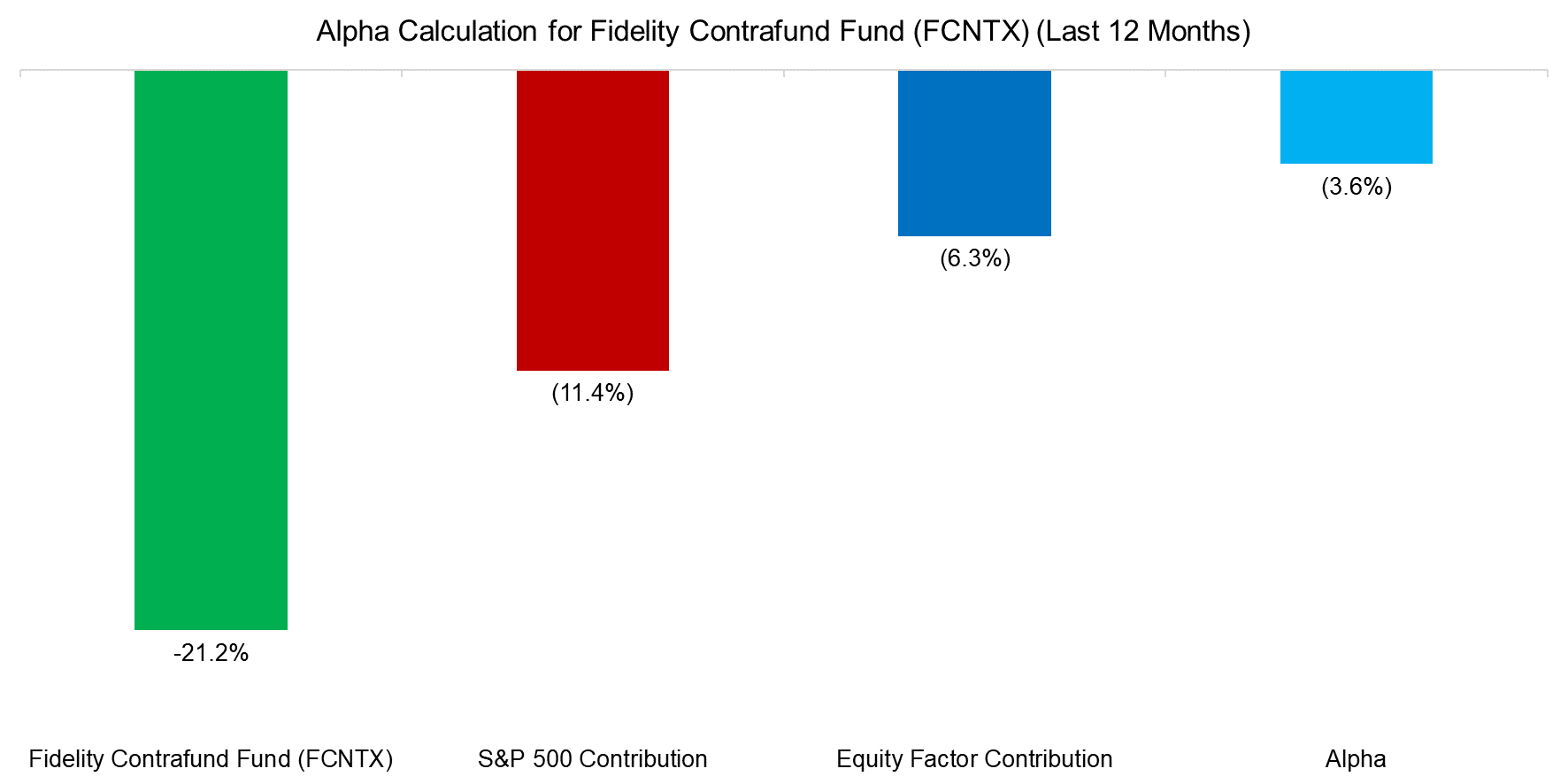 Alpha Calculation for Fidelity Contrafund Fund (FCNTX) (Last 12 Months)

-21.2%

(11.4%)

(6.3%)

(3.6%)

Fidelity Contrafund Fund (FCNTX)

S&P 500 Contribution

Equity Factor Contribution

Alpha